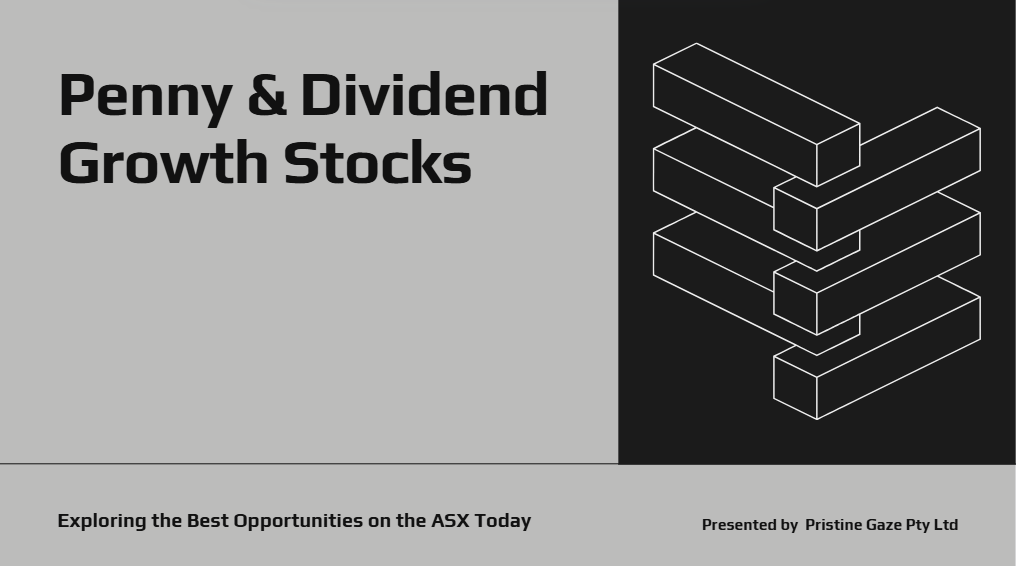 Penny & Dividend Growth Stocks

Exploring the Best Opportunities on the ASX Today

Presented by Pristine Gaze Pty Ltd